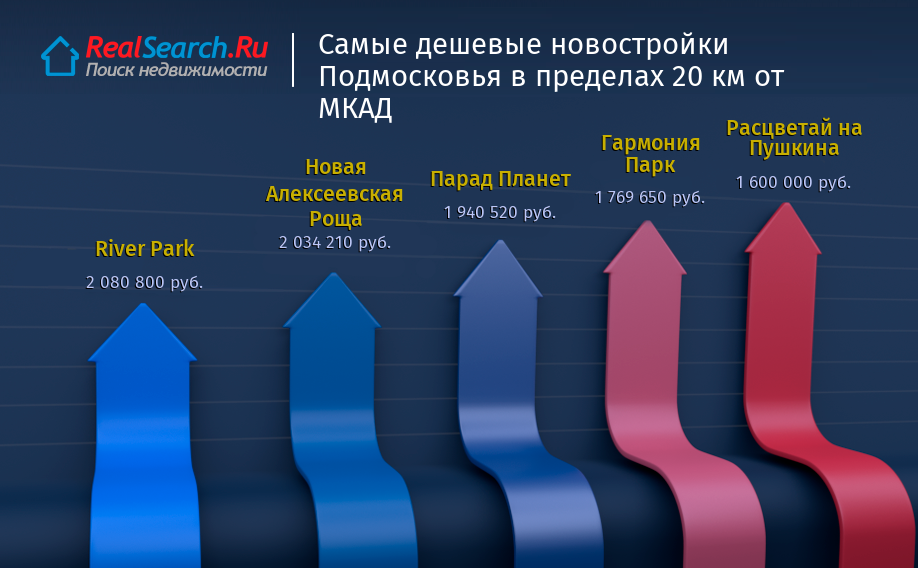 RealSearch.Ru
Поиск недвижимости

Самые дешевые новостройки Подмосковья в пределах 20 км от МКАД

River Park
2 080 800 руб.

Новая Алексеевская Роща
2 034 210 руб.

Парад Планет
1 940 520 руб.

Гармония Парк
1 769 650 руб.

Расцветай на Пушкина
1 600 000 руб.